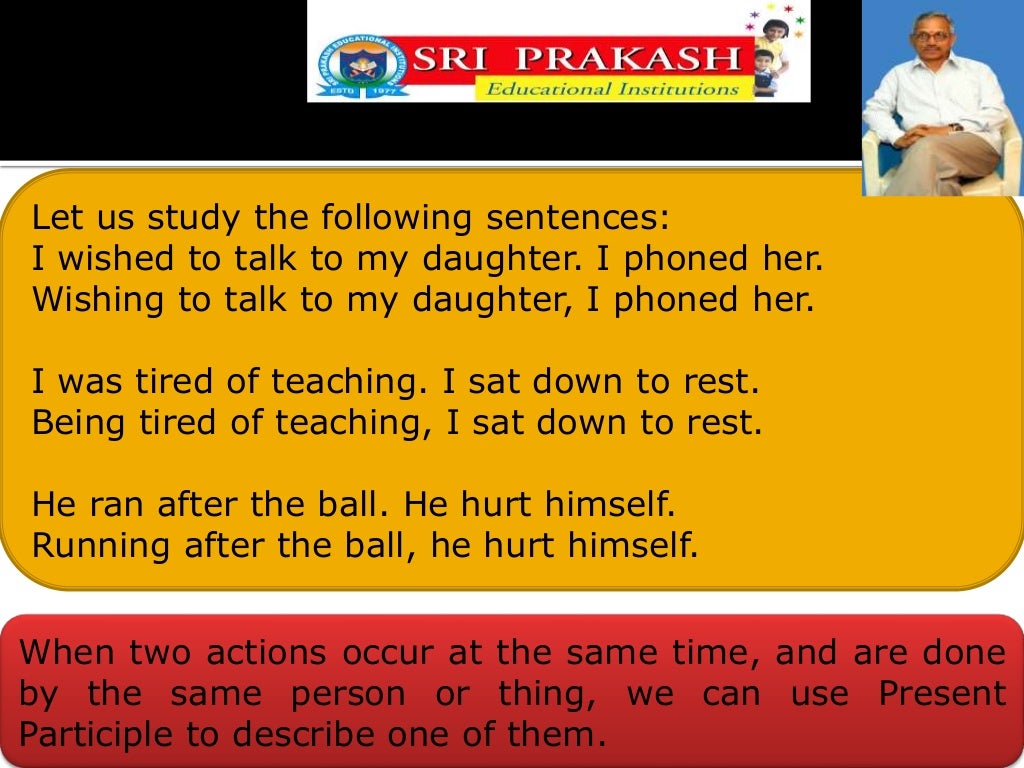 SRI PRAKASH EDUCATIONAL INSTITUTIONS
ESTD 1977
SRI PRAKASH
Educational Institutions

Let us study the following sentences:
I wished to talk to my daughter. I phoned her.
Wishing to talk to my daughter, I phoned her.

I was tired of teaching. I sat down to rest.
Being tired of teaching, I sat down to rest.

He ran after the ball. He hurt himself.
Running after the ball, he hurt himself.

When two actions occur at the same time, and are done by the same person or thing, we can use Present Participle to describe one of them.